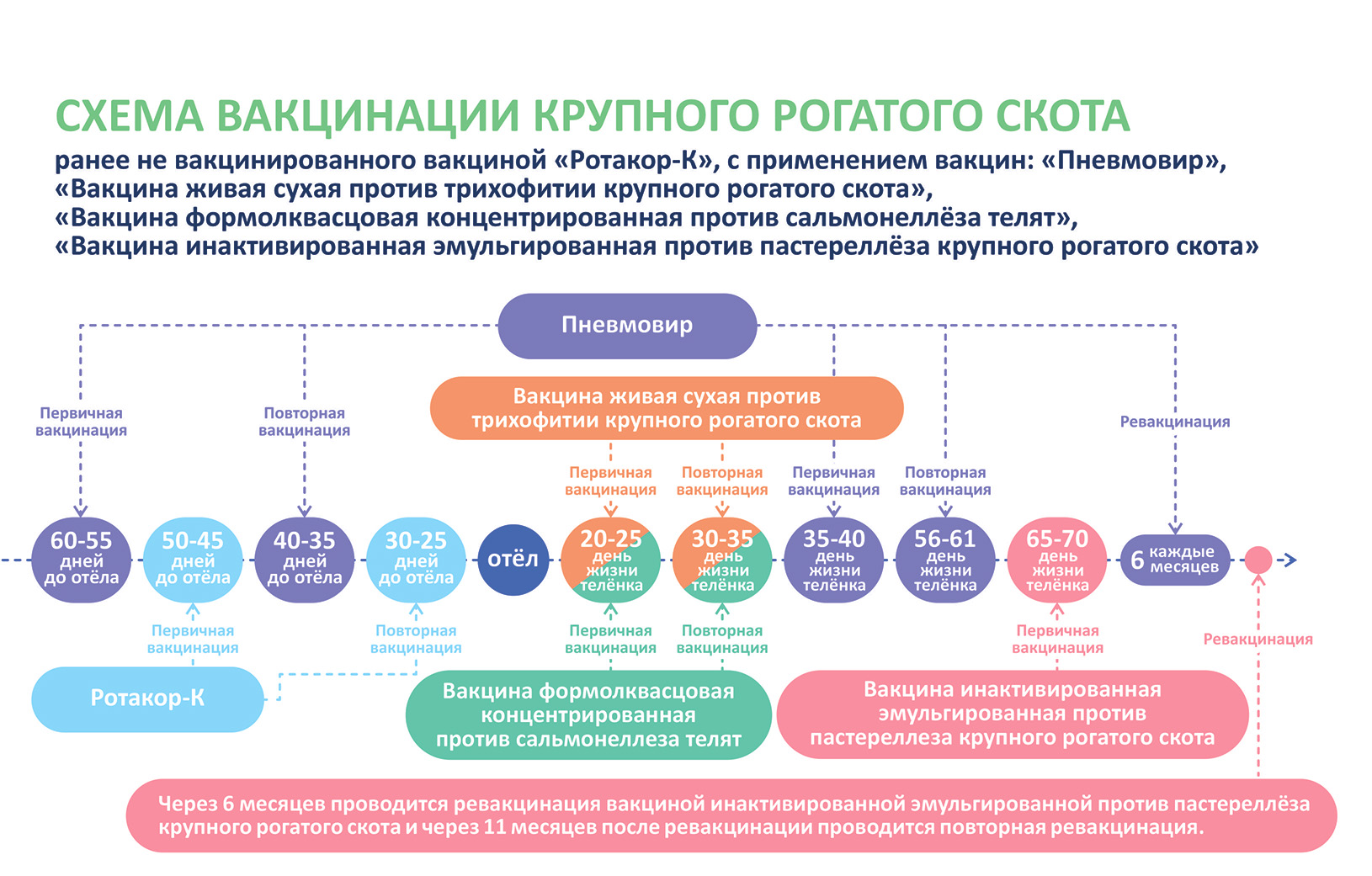 СХЕМА ВАКЦИНАЦИИ КРУПНОГО РОГАТОГО СКОТА

ранее не вакцинированного вакциной «Ротакор-К», с применением вакцин: «Пневмовир», «Вакцина живая сухая против трихофитии крупного рогатого скота», «Вакцина формолквасцовая концентрированная против сальмонеллёза телят», «Вакцина инактивированная эмульгированная против пастереллёза крупного рогатого скота»

Пневмовир

Вакцина живая сухая против трихофитии крупного рогатого скота

Первичная вакцинация

Повторная вакцинация

Первичная вакцинация

Повторная вакцинация

Первичная вакцинация

Повторная вакцинация

Ревакцинация

60-55 дней до отёла

50-45 дней до отёла

40-35 дней до отёла

30-25 дней до отёла

отёл

20-25 день жизни телёнка

30-35 день жизни телёнка

35-40 день жизни телёнка

56-61 день жизни телёнка

65-70 день жизни телёнка

6 каждые месяцев

Первичная вакцинация

Повторная вакцинация

Первичная вакцинация

Повторная вакцинация

Первичная вакцинация

Ревакцинация

Ротакор-К

Вакцина формолквасцовая концентрированная против сальмонеллеза телят

Вакцина инактивированная эмульгированная против пастереллеза крупного рогатого скота

Через 6 месяцев проводится ревакцинация вакциной инактивированной эмульгированной против пастереллёза крупного рогатого скота и через 11 месяцев после ревакцинации проводится повторная ревакцинация.